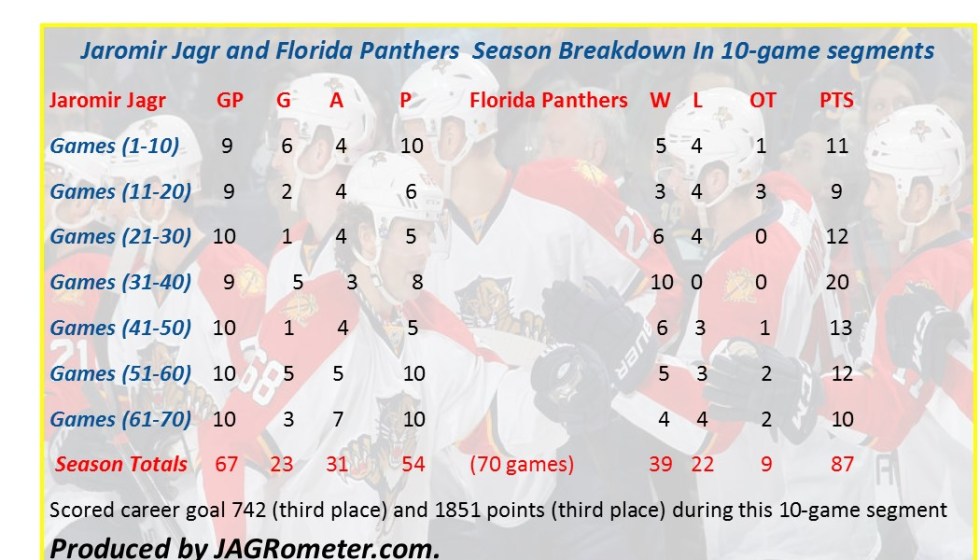 Jaromir Jagr and Florida Panthers Season Breakdown In 10-game segments

| Jaromir Jagr | GP | G | A | P | Florida Panthers | W | L | OT | PTS |
|---|---|---|---|---|---|---|---|---|---|
| Games (1-10) | 9 | 6 | 4 | 10 | | 5 | 4 | 1 | 11 |
| Games (11-20) | 9 | 2 | 4 | 6 | | 3 | 4 | 3 | 9 |
| Games (21-30) | 10 | 1 | 4 | 5 | | 6 | 4 | 0 | 12 |
| Games (31-40) | 9 | 5 | 3 | 8 | | 10 | 0 | 0 | 20 |
| Games (41-50) | 10 | 1 | 4 | 5 | | 6 | 3 | 1 | 13 |
| Games (51-60) | 10 | 5 | 5 | 10 | | 5 | 3 | 2 | 12 |
| Games (61-70) | 10 | 3 | 7 | 10 | | 4 | 4 | 2 | 10 |
| Season Totals | 67 | 23 | 31 | 54 | (70 games) | 39 | 22 | 9 | 87 |

Scored career goal 742 (third place) and 1851 points (third place) during this 10-game segment

Produced by JAGRometer.com.